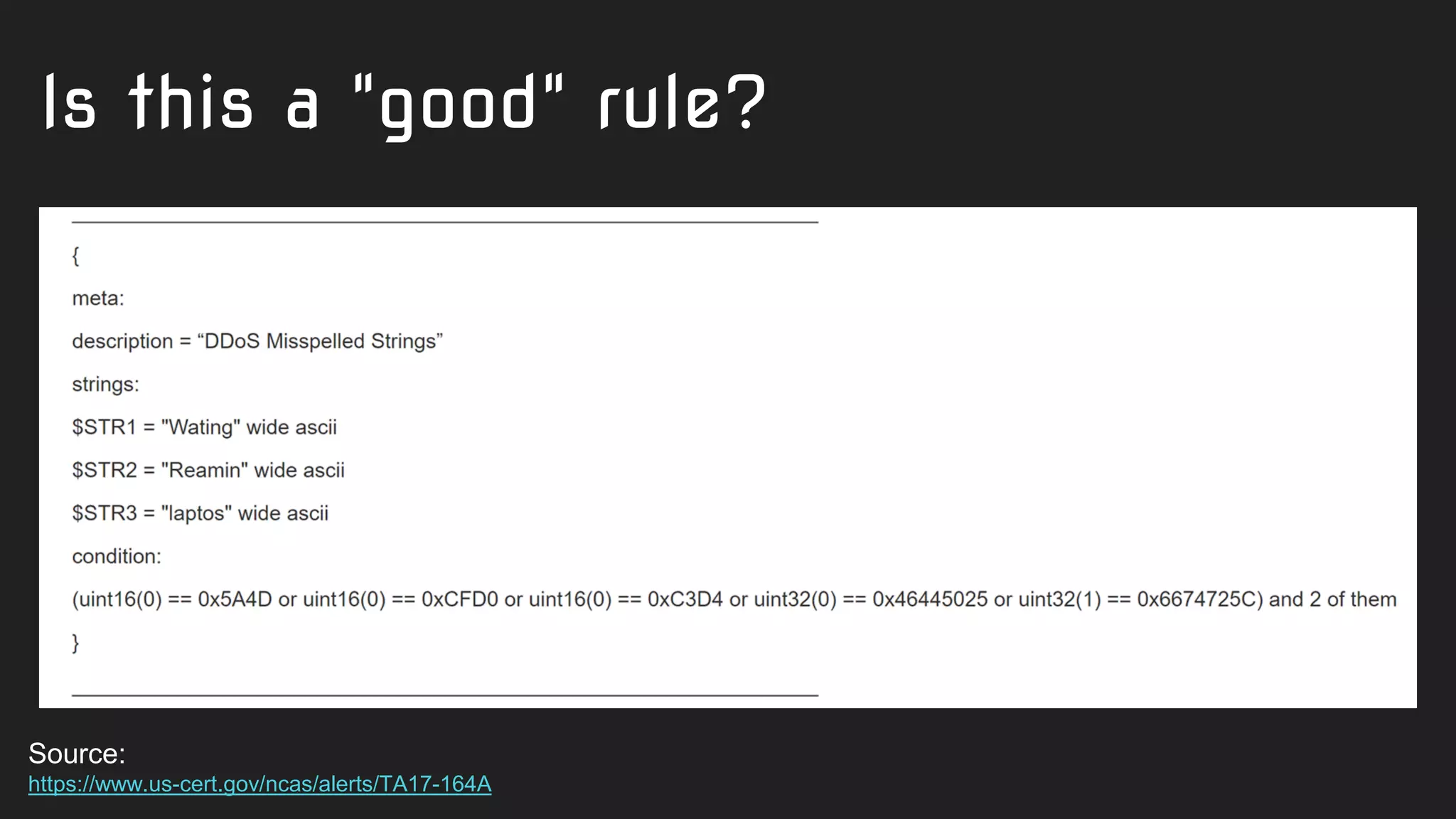 Is this a "good" rule?

{

meta:

description = “DDoS Misspelled Strings”

strings:

$STR1 = "Wating" wide ascii

$STR2 = "Reamin" wide ascii

$STR3 = "laptos" wide ascii

condition:

(uint16(0) == 0x5A4D or uint16(0) == 0xCFD0 or uint16(0) == 0xC3D4 or uint32(0) == 0x46445025 or uint32(1) == 0x6674725C) and 2 of them

}

Source:
https://www.us-cert.gov/ncas/alerts/TA17-164A